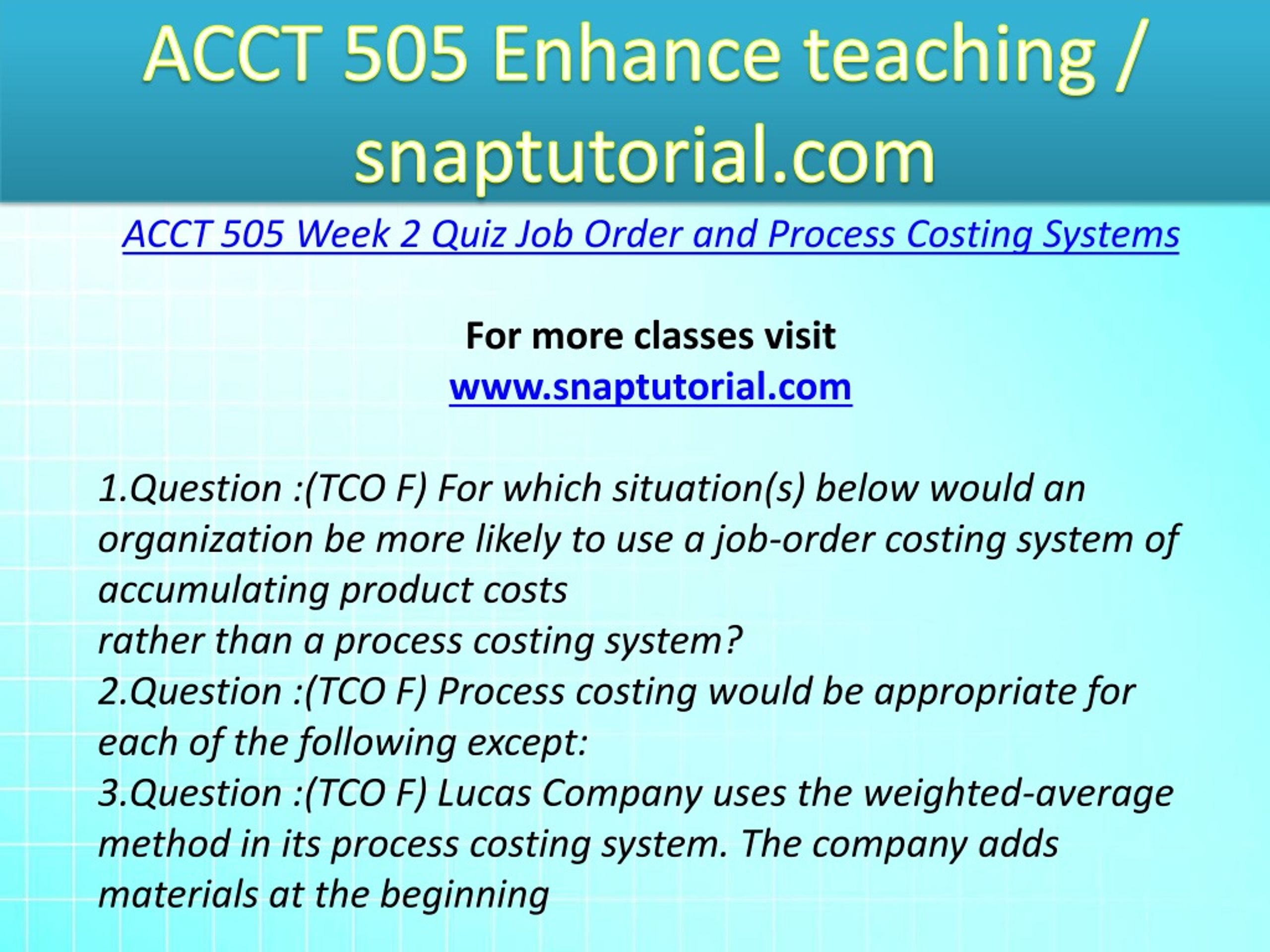 ACCT 505 Enhance teaching / snaptutorial.com

ACCT 505 Week 2 Quiz Job Order and Process Costing Systems

For more classes visit
www.snaptutorial.com

1.Question :(TCO F) For which situation(s) below would an organization be more likely to use a job-order costing system of accumulating product costs
rather than a process costing system?
2.Question :(TCO F) Process costing would be appropriate for each of the following except:
3.Question :(TCO F) Lucas Company uses the weighted-average method in its process costing system. The company adds materials at the beginning